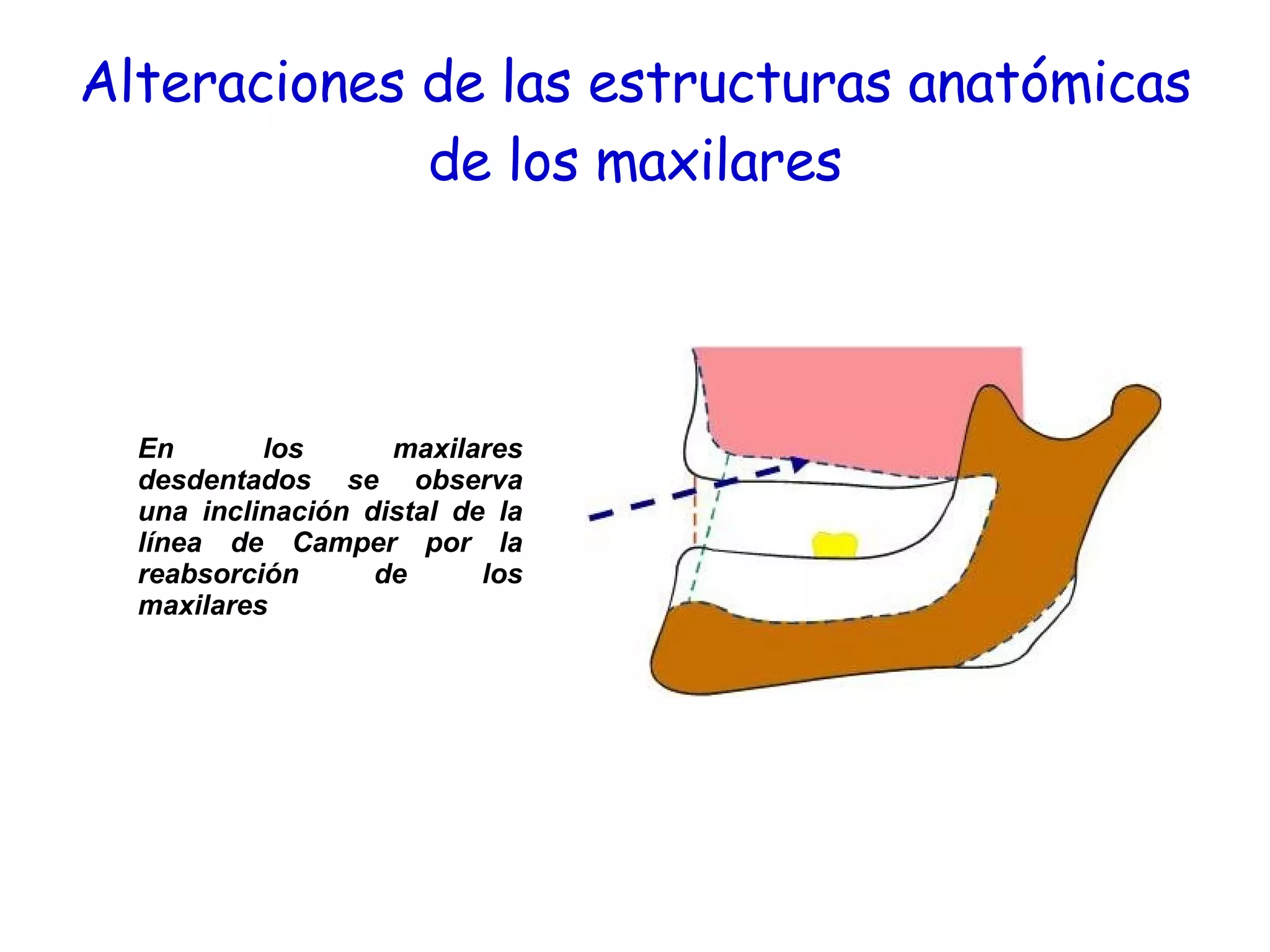 Alteraciones de las estructuras anatómicas de los maxilares

En los maxilares desdentados se observa una inclinación distal de la línea de Camper por la reabsorción de los maxilares